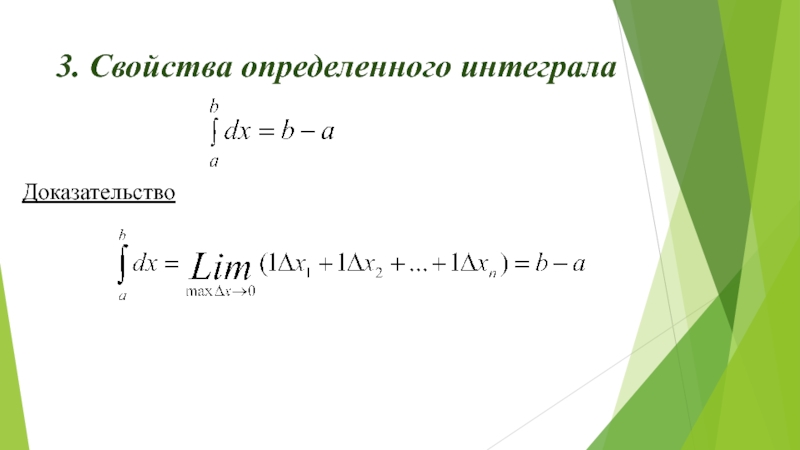 3. Свойства определенного интеграла

$\int_a^b dx = b - a$

Доказательство

$\int_a^b dx = \underset{\max \Delta x \to 0}{Lim} (1\Delta x_1 + 1\Delta x_2 + ... + 1\Delta x_n) = b - a$